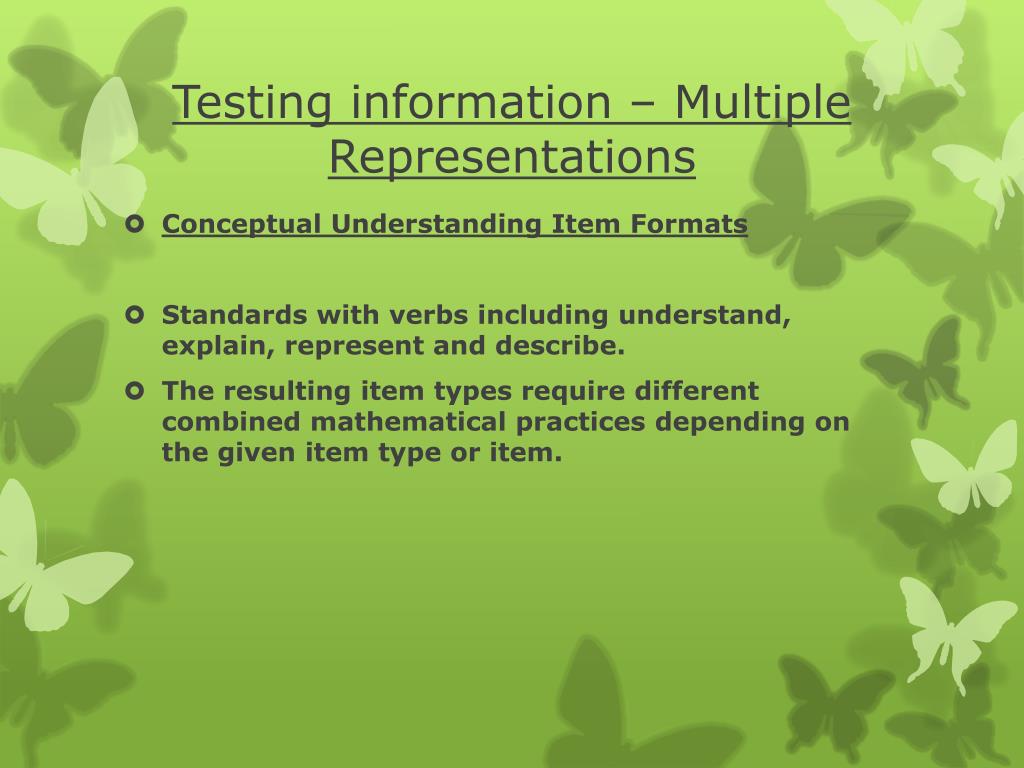 Testing information – Multiple Representations

Conceptual Understanding Item Formats

Standards with verbs including understand, explain, represent and describe.

The resulting item types require different combined mathematical practices depending on the given item type or item.